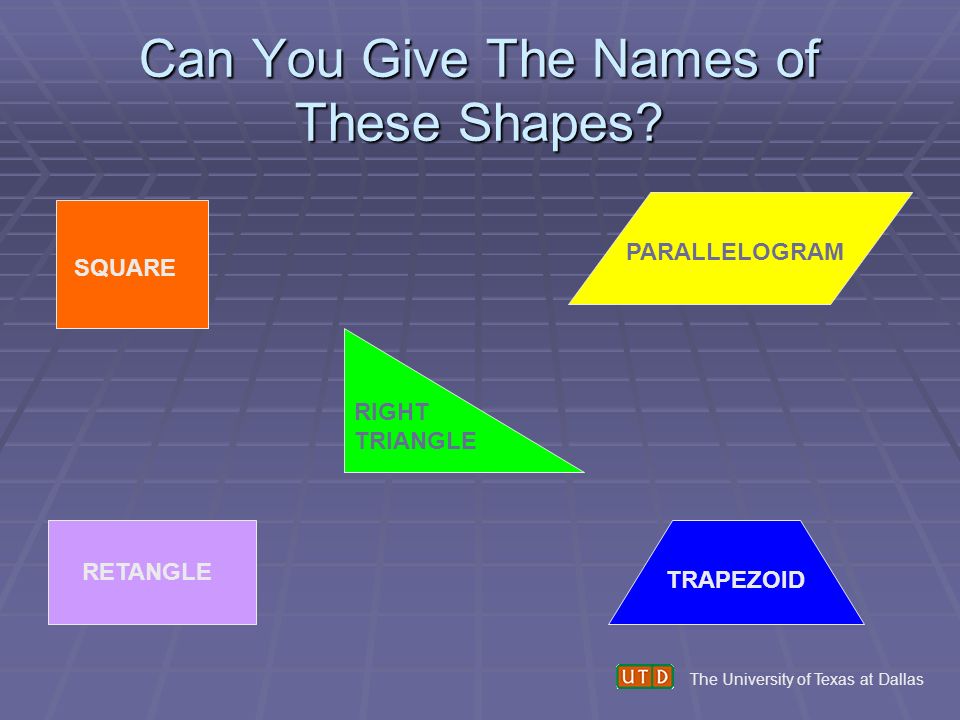 Can You Give The Names of These Shapes?

SQUARE

PARALLELOGRAM

RIGHT TRIANGLE

RETANGLE

TRAPEZOID

UTD The University of Texas at Dallas